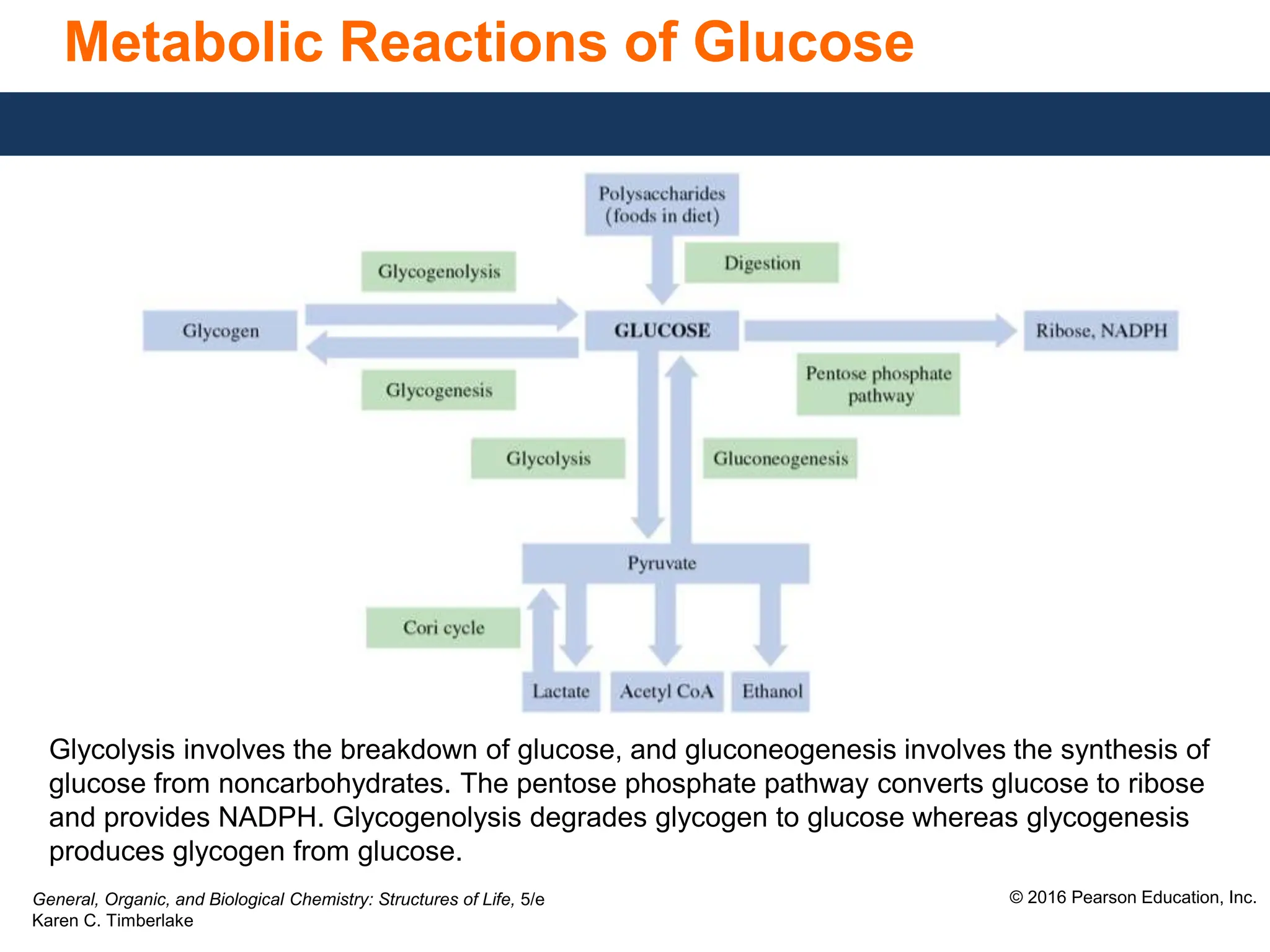 Metabolic Reactions of Glucose

Polysaccharides (foods in diet)

Digestion

Glycogenolysis

Glycogen

GLUCOSE

Ribose, NADPH

Glycogenesis

Pentose phosphate pathway

Glycolysis

Gluconeogenesis

Pyruvate

Cori cycle

Lactate

Acetyl CoA

Ethanol

Glycolysis involves the breakdown of glucose, and gluconeogenesis involves the synthesis of glucose from noncarbohydrates. The pentose phosphate pathway converts glucose to ribose and provides NADPH. Glycogenolysis degrades glycogen to glucose whereas glycogenesis produces glycogen from glucose.

General, Organic, and Biological Chemistry: Structures of Life, 5/e
Karen C. Timberlake

© 2016 Pearson Education, Inc.